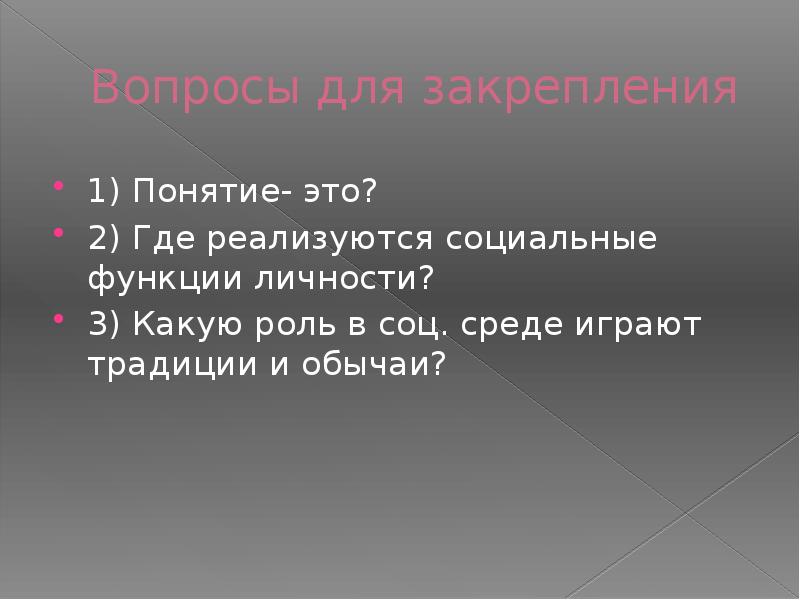 Вопросы для закрепления

1) Понятие- это?

2) Где реализуются социальные функции личности?

3) Какую роль в соц. среде играют традиции и обычаи?